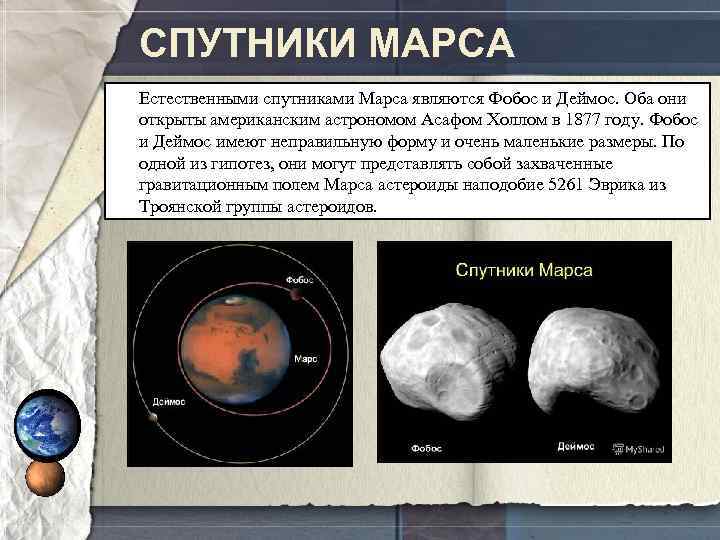 СПУТНИКИ МАРСА

Естественными спутниками Марса являются Фобос и Деймос. Оба они открыты американским астрономом Асафом Холлом в 1877 году. Фобос и Деймос имеют неправильную форму и очень маленькие размеры. По одной из гипотез, они могут представлять собой захваченные гравитационным полем Марса астероиды наподобие 5261 Эврика из Троянской группы астероидов.

Фобос
Марс
Деймос

Спутники Марса

Фобос
Деймос
MyShared